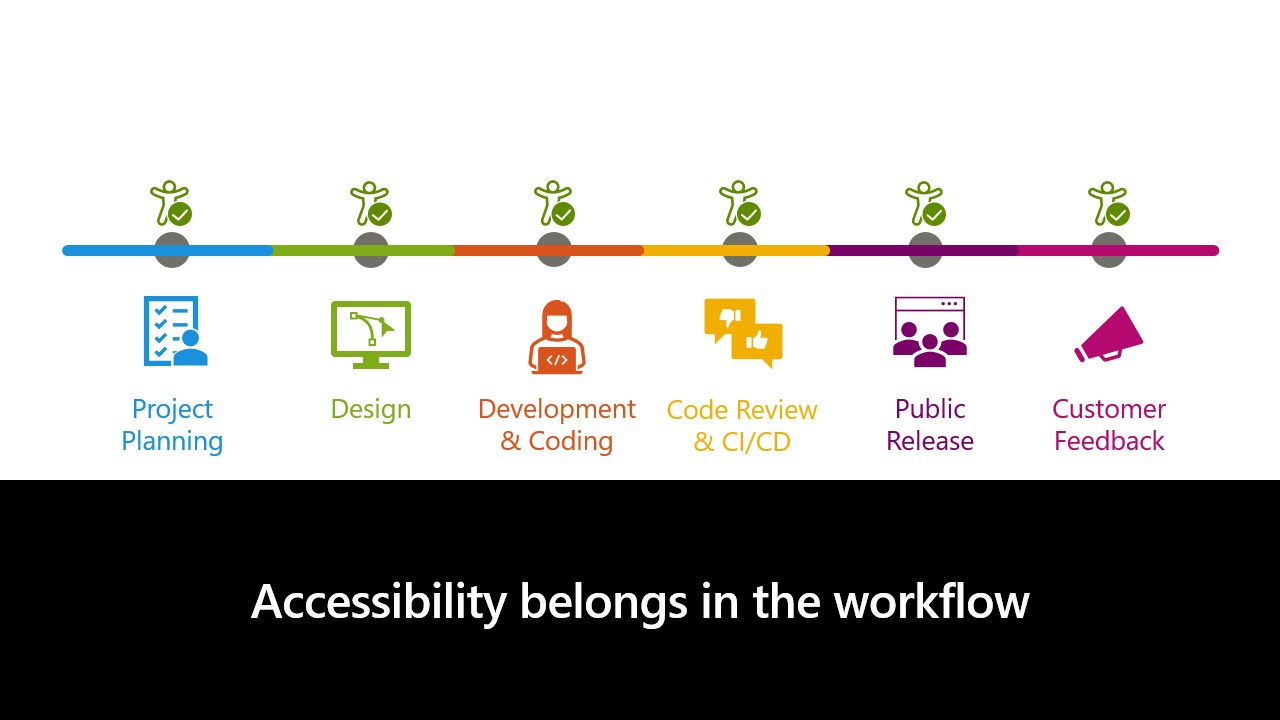 Project Planning

Design

Development & Coding

Code Review & CI/CD

Public Release

Customer Feedback

Accessibility belongs in the workflow